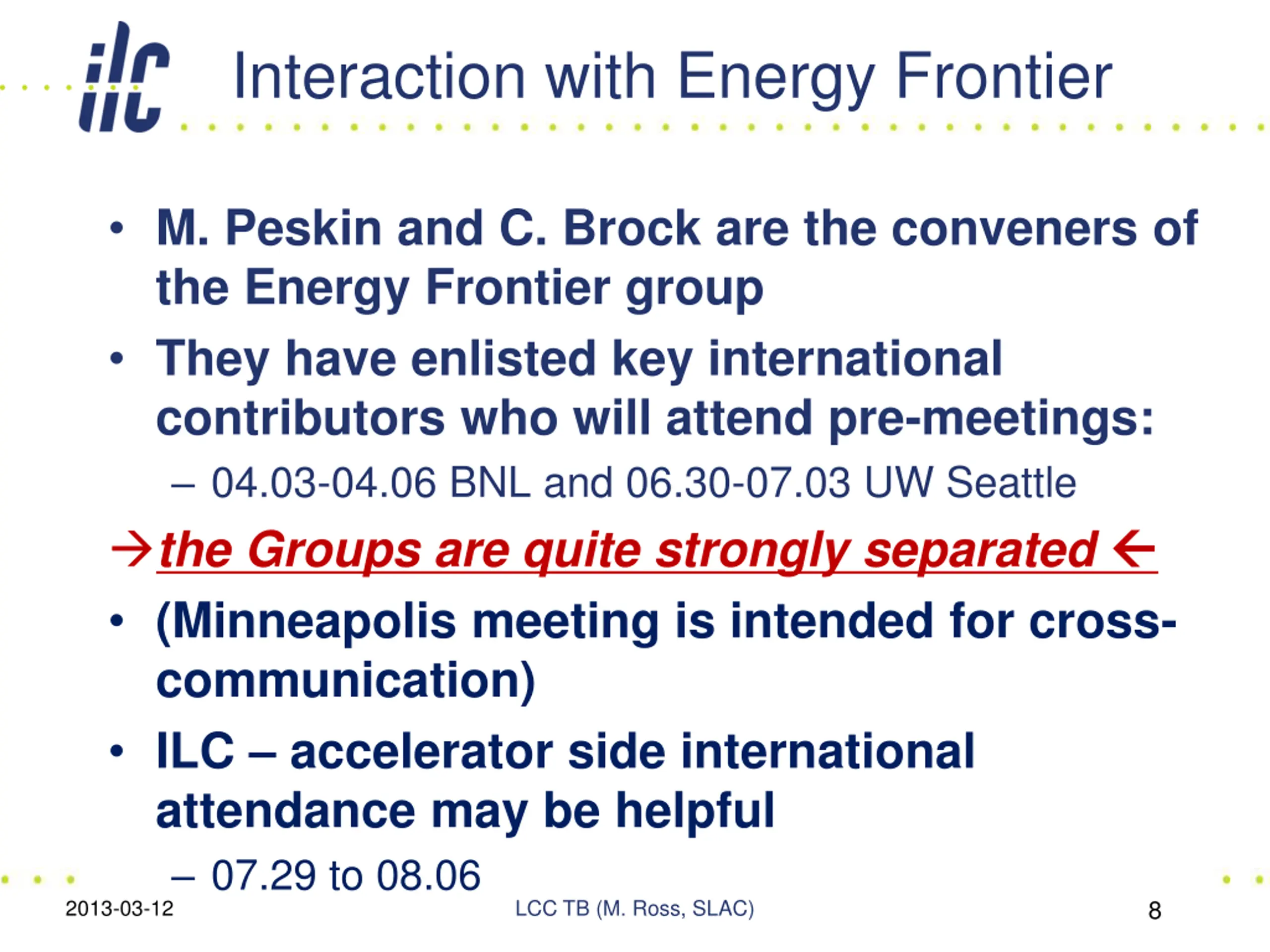 ilc

Interaction with Energy Frontier

• M. Peskin and C. Brock are the conveners of the Energy Frontier group

• They have enlisted key international contributors who will attend pre-meetings:

– 04.03-04.06 BNL and 06.30-07.03 UW Seattle

→the Groups are quite strongly separated ←

• (Minneapolis meeting is intended for cross-communication)

• ILC – accelerator side international attendance may be helpful

– 07.29 to 08.06

2013-03-12

LCC TB (M. Ross, SLAC)

8